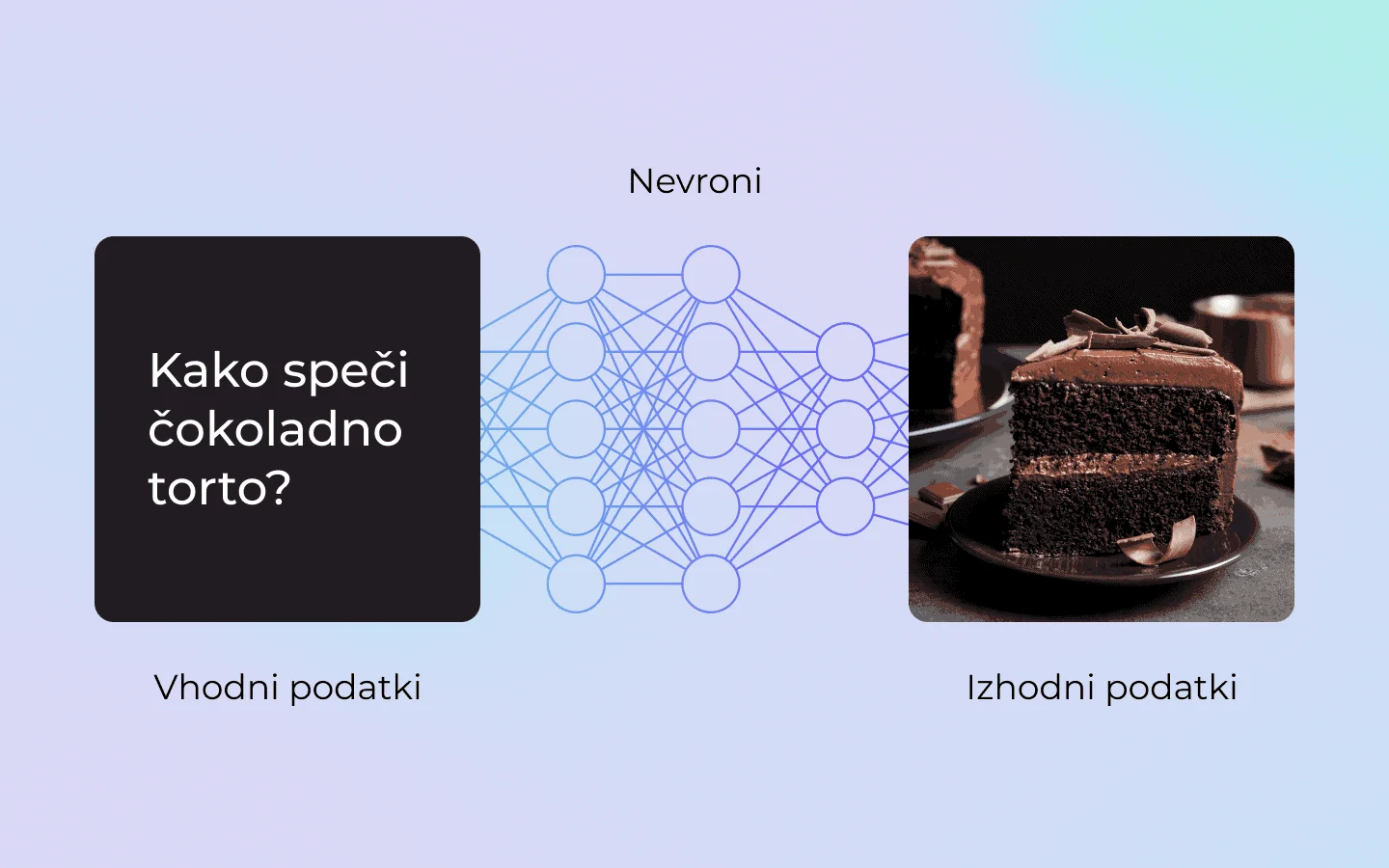 Nevroni

Kako speči čokoladno torto?

Vhodni podatki

Izhodni podatki